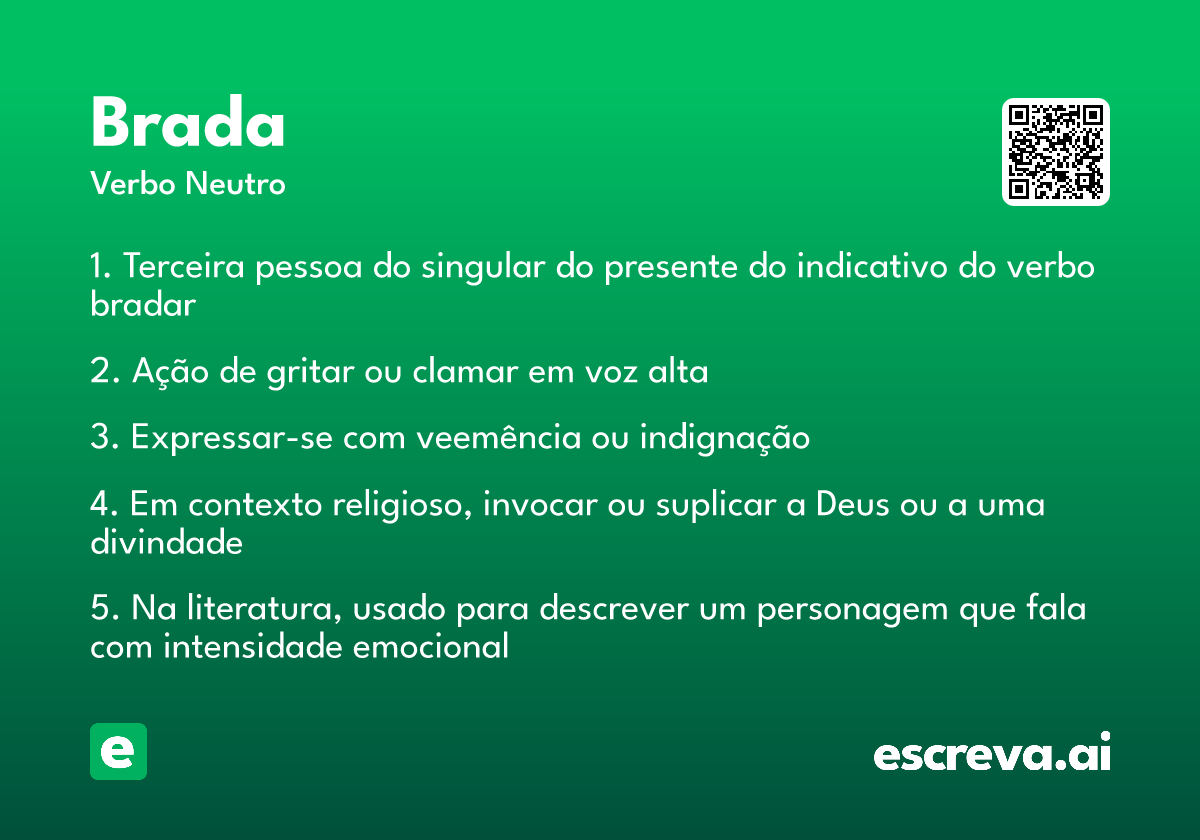 Brada
Verbo Neutro

1. Terceira pessoa do singular do presente do indicativo do verbo bradar

2. Ação de gritar ou clamar em voz alta

3. Expressar-se com veemência ou indignação

4. Em contexto religioso, invocar ou suplicar a Deus ou a uma divindade

5. Na literatura, usado para descrever um personagem que fala com intensidade emocional

e

escreva.ai